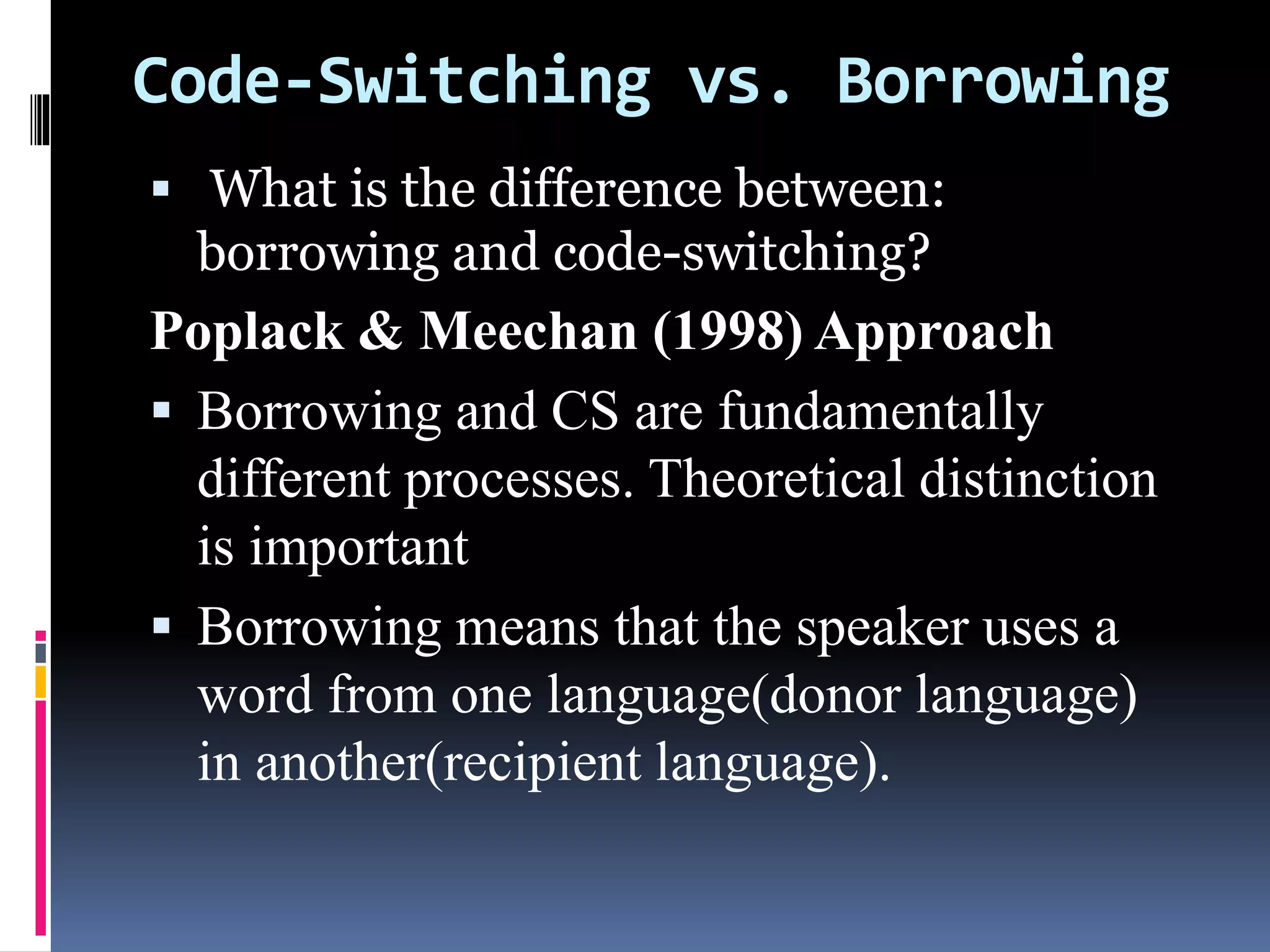 Code-Switching vs. Borrowing

▪ What is the difference between: borrowing and code-switching?

Poplack & Meechan (1998) Approach

▪ Borrowing and CS are fundamentally different processes. Theoretical distinction is important

▪ Borrowing means that the speaker uses a word from one language(donor language) in another(recipient language).